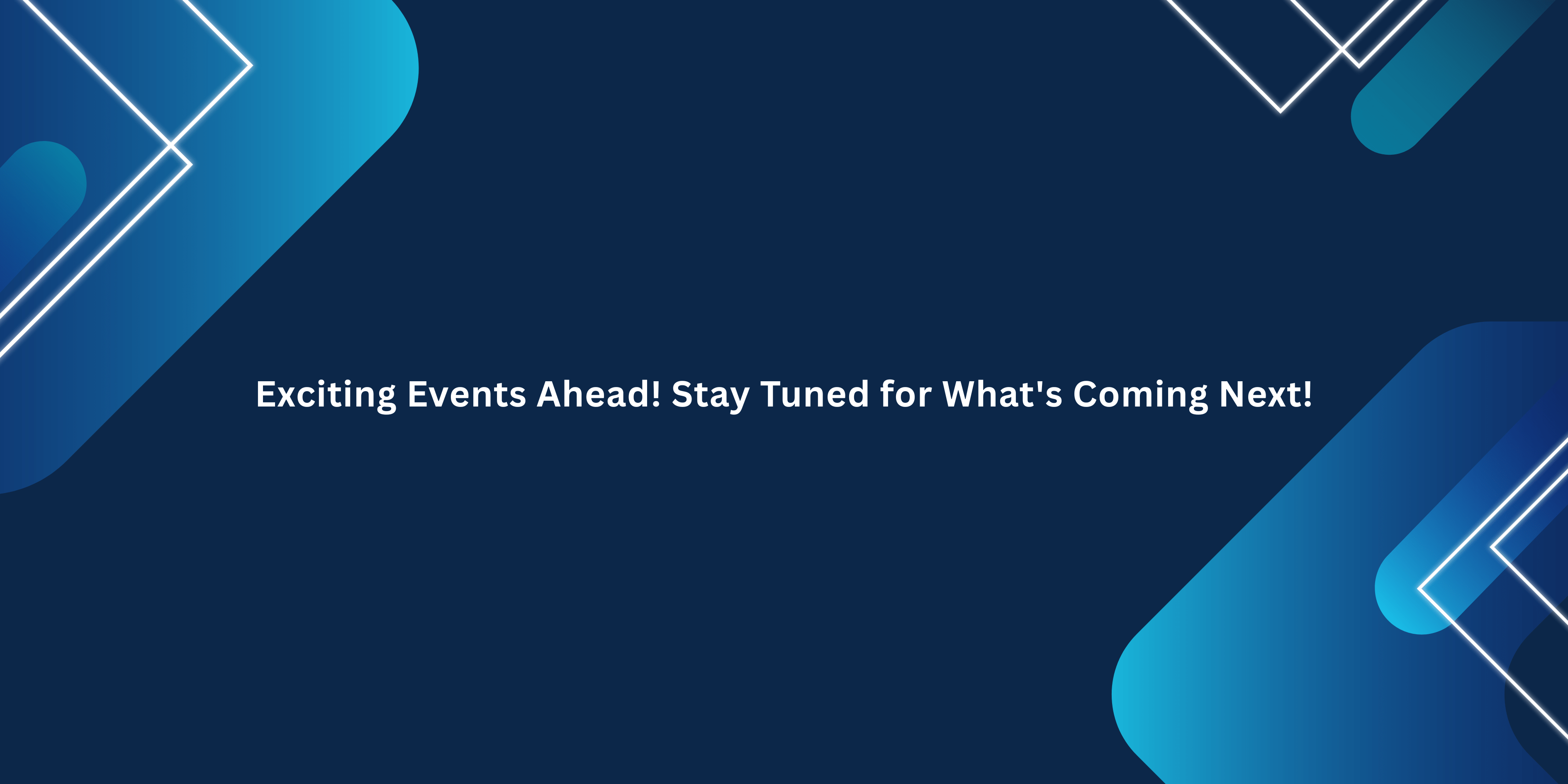 Exciting Events Ahead! Stay Tuned for What's Coming Next!